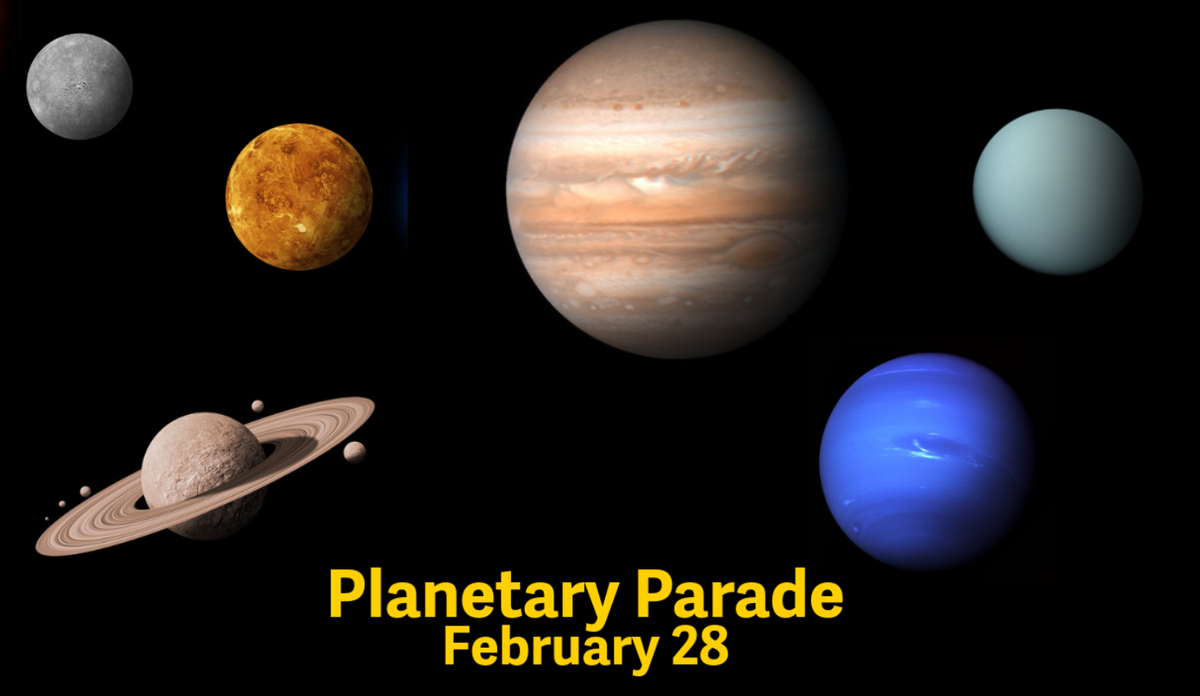 Planetary Parade
February 28